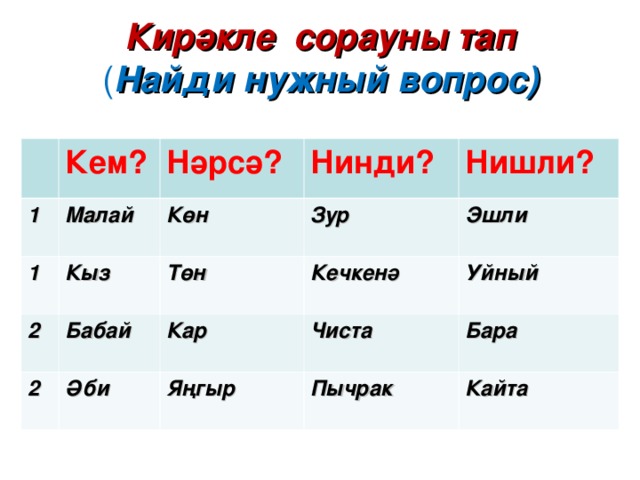 Кирәкле  сорауны тап
(Найди нужный вопрос)

| | Кем? | Нәрсә? | Нинди? | Нишли? |
|---|---|---|---|---|
| 1 | Малай | Көн | Зур | Эшли |
| 1 | Кыз | Төн | Кечкенә | Уйный |
| 2 | Бабай | Кар | Чиста | Бара |
| 2 | Әби | Яңгыр | Пычрак | Кайта |